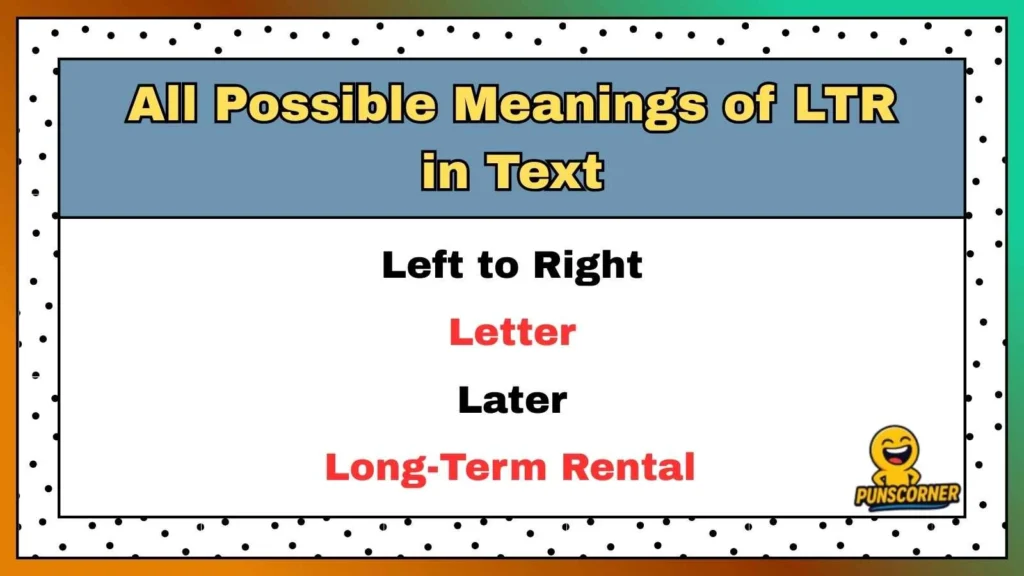 All Possible Meanings of LTR in Text

Left to Right

Letter

Later

Long-Term Rental

PUNSCORNER